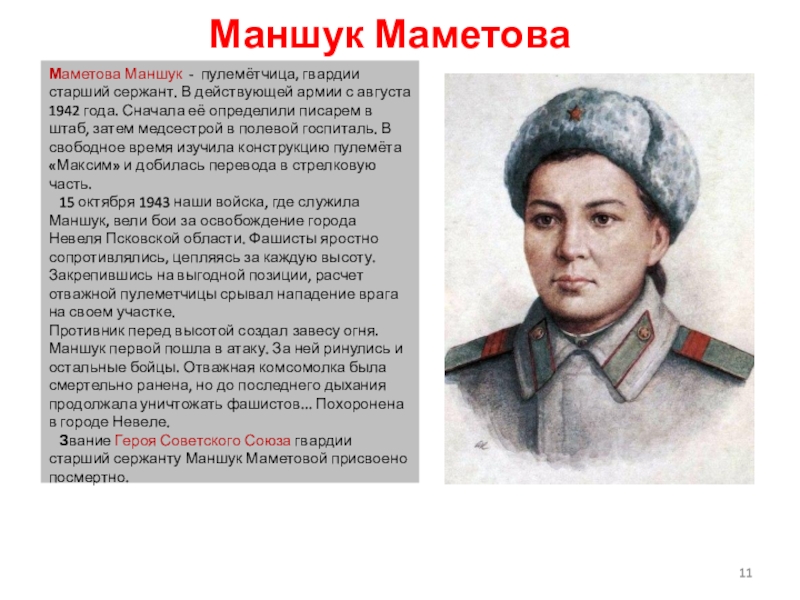 Маншук Маметова

Маметова Маншук - пулемётчица, гвардии старший сержант. В действующей армии с августа 1942 года. Сначала её определили писарем в штаб, затем медсестрой в полевой госпиталь. В свободное время изучила конструкцию пулемёта «Максим» и добилась перевода в стрелковую часть.

15 октября 1943 наши войска, где служила Маншук, вели бои за освобождение города Невеля Псковской области. Фашисты яростно сопротивлялись, цепляясь за каждую высоту. Закрепившись на выгодной позиции, расчет отважной пулеметчицы срывал нападение врага на своем участке.
Противник перед высотой создал завесу огня. Маншук первой пошла в атаку. За ней ринулись и остальные бойцы. Отважная комсомолка была смертельно ранена, но до последнего дыхания продолжала уничтожать фашистов... Похоронена в городе Невеле.

Звание Героя Советского Союза гвардии старший сержанту Маншук Маметовой присвоено посмертно.

11